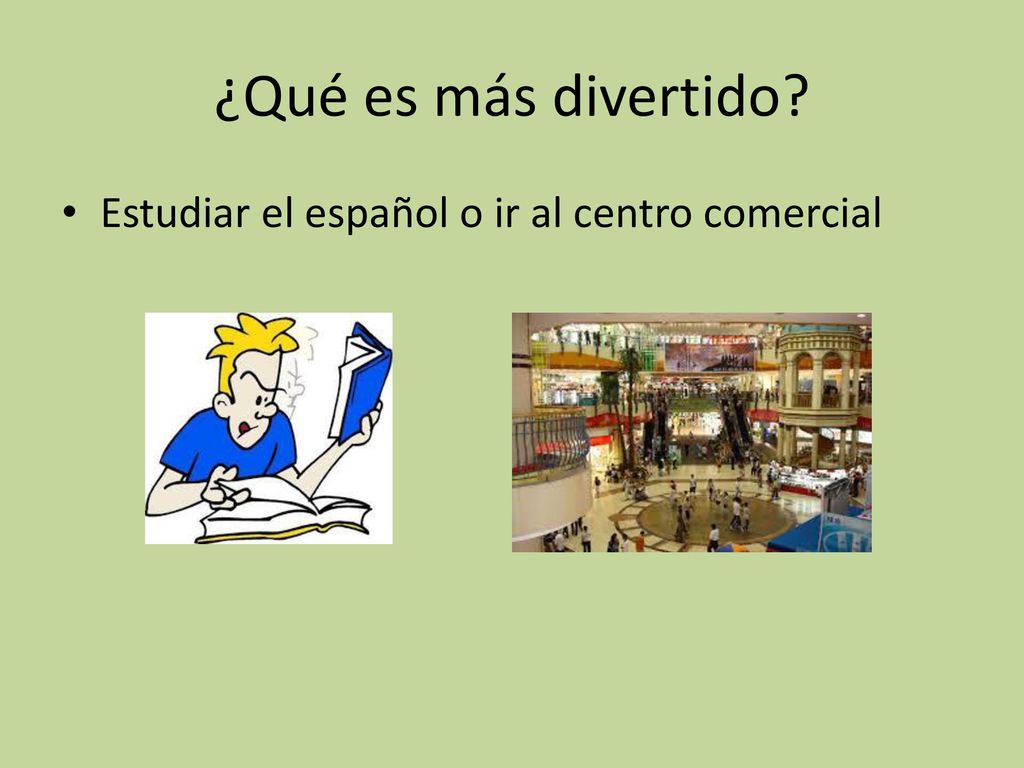 ¿Qué es más divertido?

• Estudiar el español o ir al centro comercial